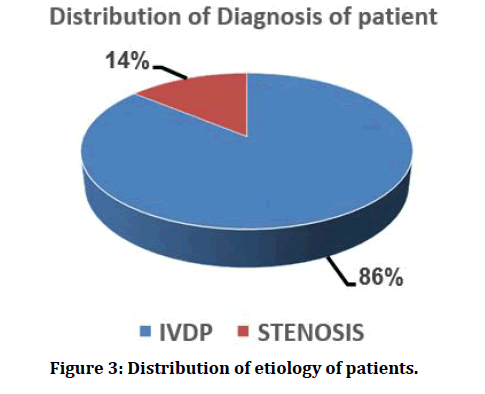 Distribution of Diagnosis of patient

14%

86%

IVDP STENOSIS

Figure 3: Distribution of etiology of patients.